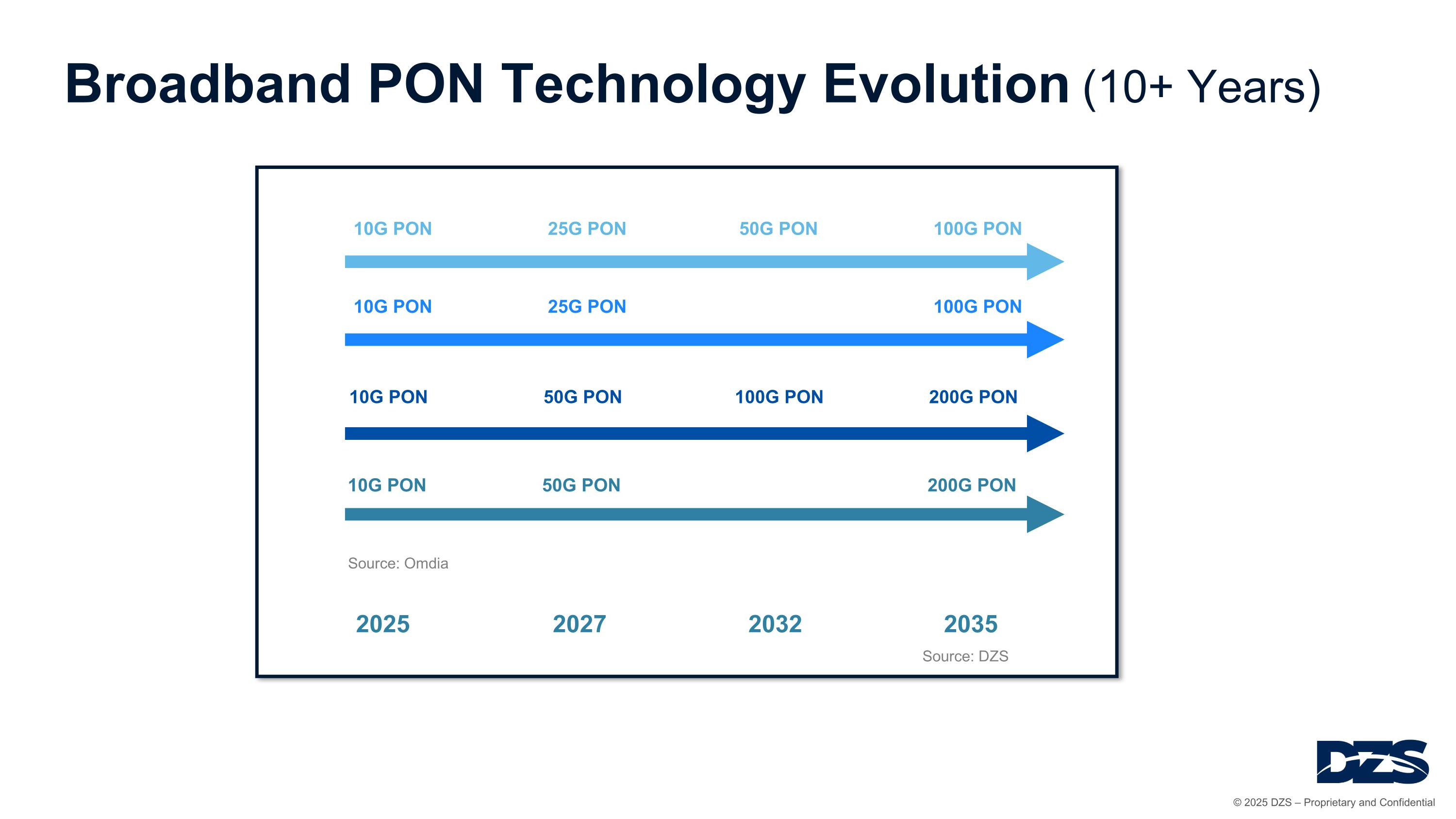 Broadband PON Technology Evolution (10+ Years)

10G PON 25G PON 50G PON 100G PON

10G PON 25G PON 100G PON

10G PON 50G PON 100G PON 200G PON

10G PON 50G PON 200G PON

Source: Omdia

2025 2027 2032 2035

Source: DZS

DZS

© 2025 DZS – Proprietary and Confidential